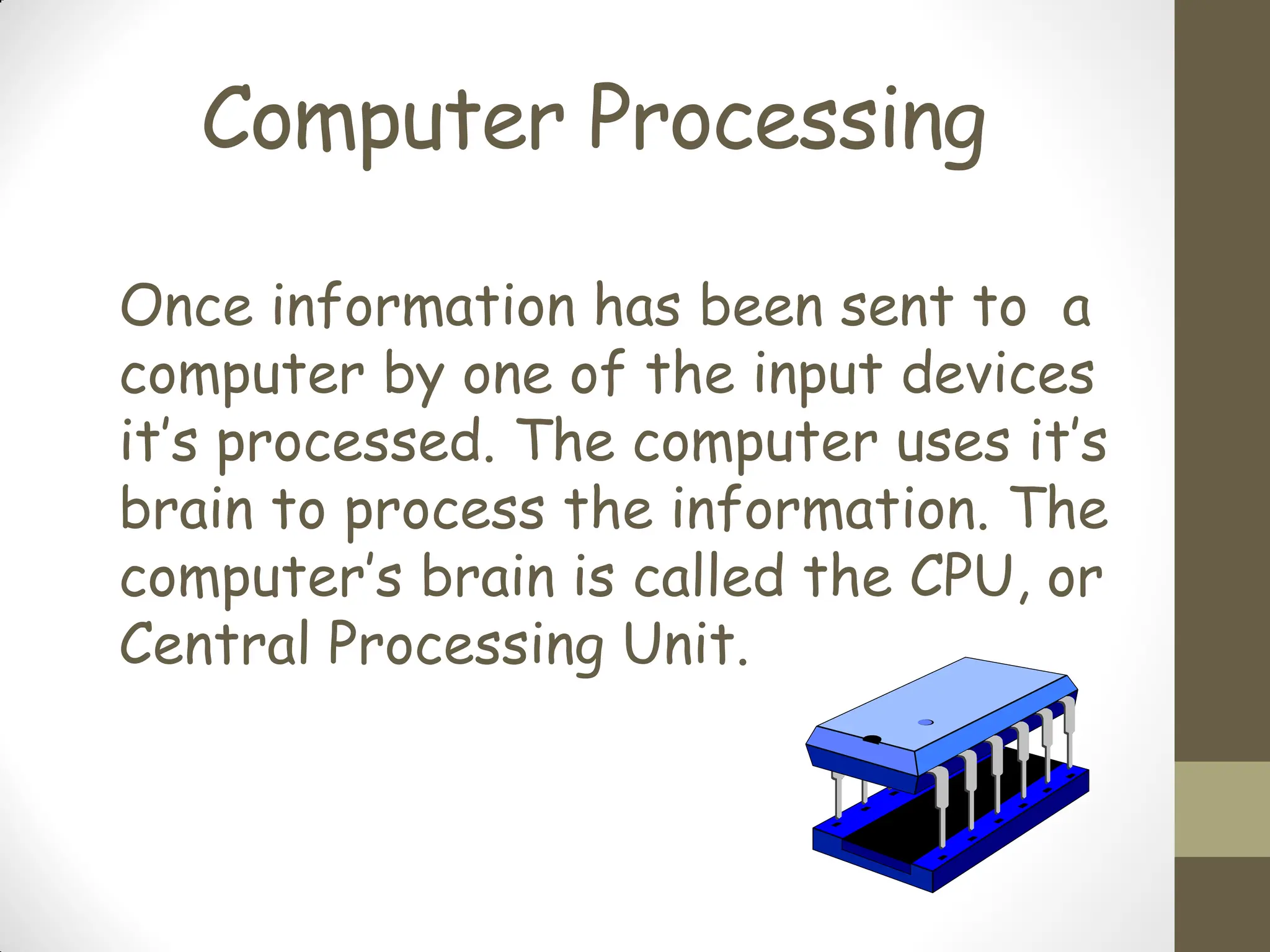 Computer Processing

Once information has been sent to a computer by one of the input devices it's processed. The computer uses it's brain to process the information. The computer's brain is called the CPU, or Central Processing Unit.